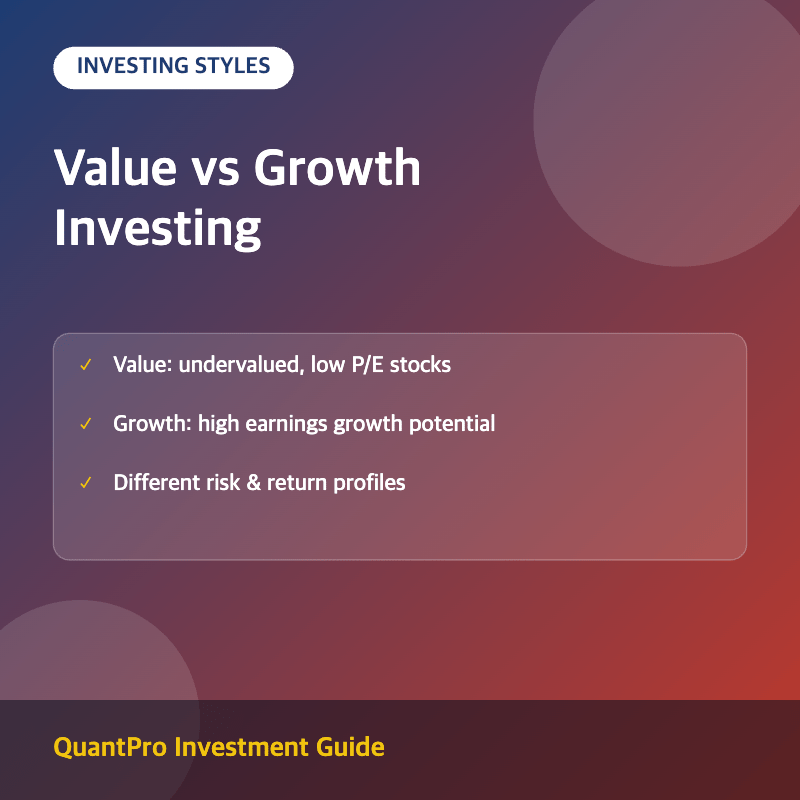 INVESTING STYLES

Value vs Growth Investing

✓ Value: undervalued, low P/E stocks

✓ Growth: high earnings growth potential

✓ Different risk & return profiles

QuantPro Investment Guide